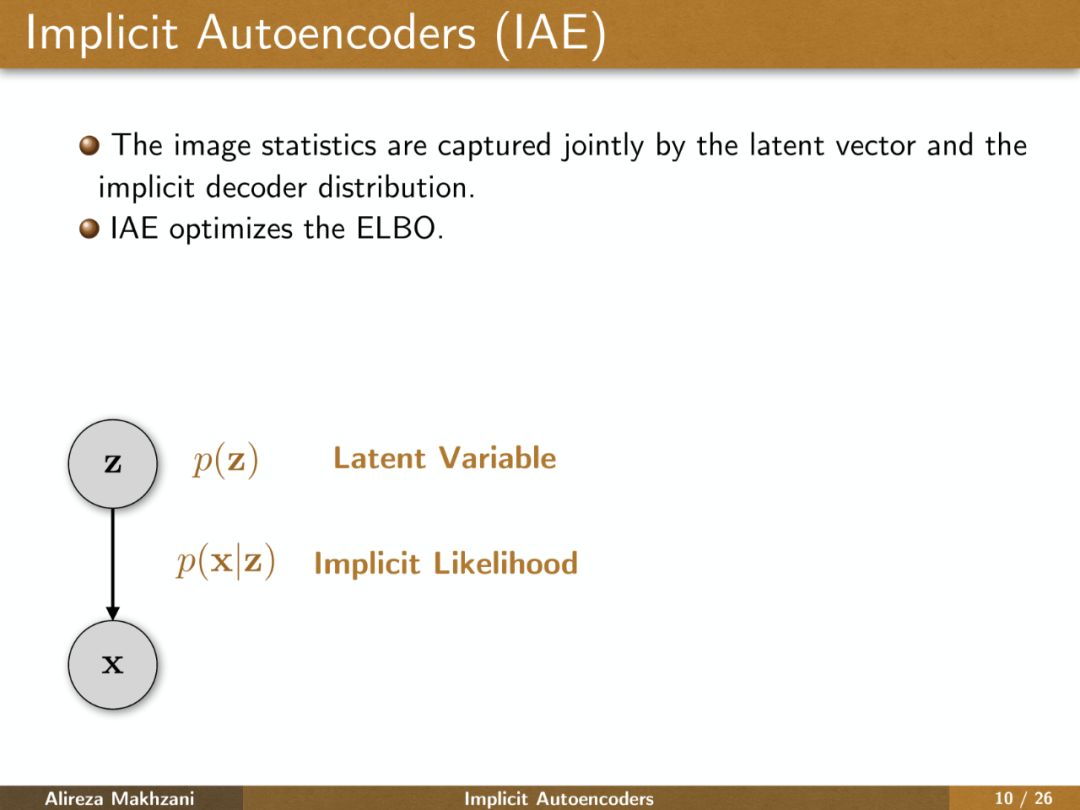 Implicit Autoencoders (IAE)

The image statistics are captured jointly by the latent vector and the implicit decoder distribution.

IAE optimizes the ELBO.

$\mathbf{z}$

$p(\mathbf{z})$ Latent Variable

$p(\mathbf{x}|\mathbf{z})$ Implicit Likelihood

$\mathbf{x}$

Alireza Makhzani Implicit Autoencoders 10 / 26